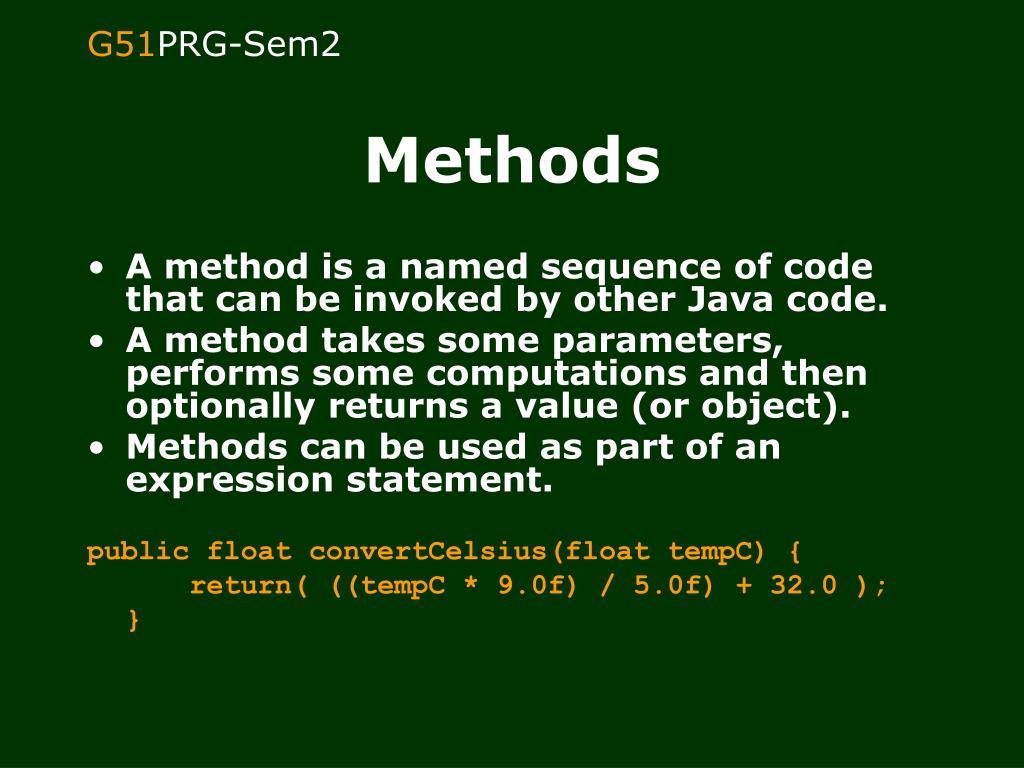 G51PRG-Sem2

Methods

• A method is a named sequence of code that can be invoked by other Java code.
• A method takes some parameters, performs some computations and then optionally returns a value (or object).
• Methods can be used as part of an expression statement.

public float convertCelsius(float tempC) {
      return( ((tempC * 9.0f) / 5.0f) + 32.0 );
  }